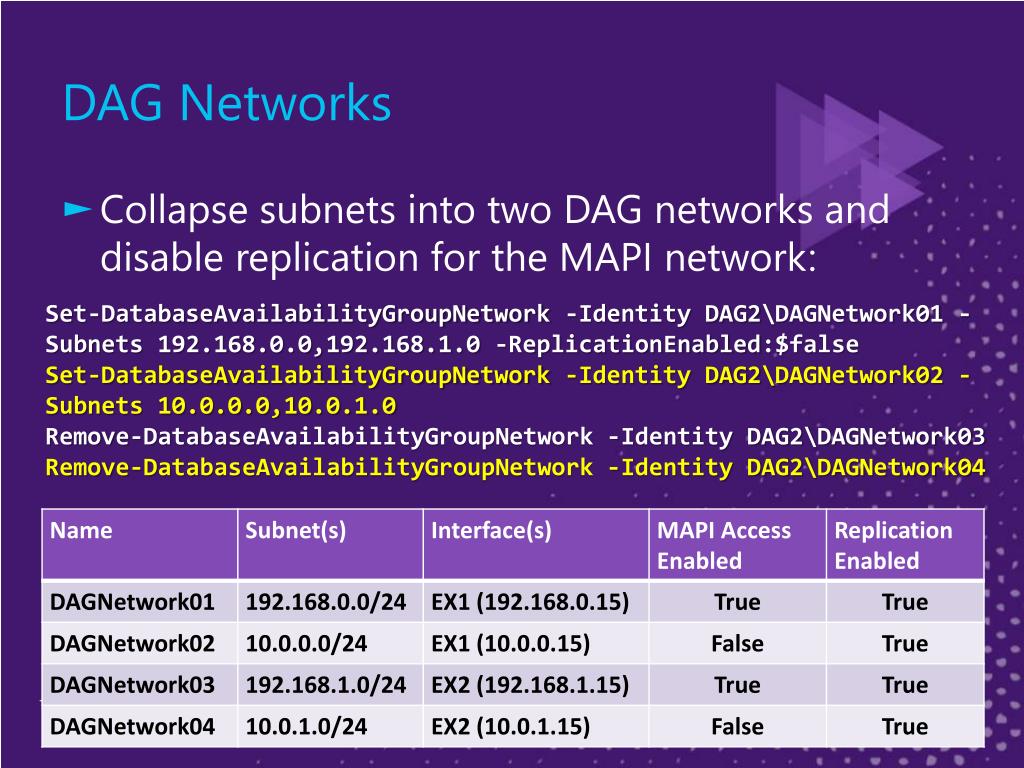 DAG Networks

► Collapse subnets into two DAG networks and disable replication for the MAPI network:

Set-DatabaseAvailabilityGroupNetwork -Identity DAG2\DAGNetwork01 -Subnets 192.168.0.0,192.168.1.0 -ReplicationEnabled:$false
Set-DatabaseAvailabilityGroupNetwork -Identity DAG2\DAGNetwork02 -Subnets 10.0.0.0,10.0.1.0
Remove-DatabaseAvailabilityGroupNetwork -Identity DAG2\DAGNetwork03
Remove-DatabaseAvailabilityGroupNetwork -Identity DAG2\DAGNetwork04

| Name | Subnet(s) | Interface(s) | MAPI Access Enabled | Replication Enabled |
|---|---|---|---|---|
| DAGNetwork01 | 192.168.0.0/24 | EX1 (192.168.0.15) | True | True |
| DAGNetwork02 | 10.0.0.0/24 | EX1 (10.0.0.15) | False | True |
| DAGNetwork03 | 192.168.1.0/24 | EX2 (192.168.1.15) | True | True |
| DAGNetwork04 | 10.0.1.0/24 | EX2 (10.0.1.15) | False | True |